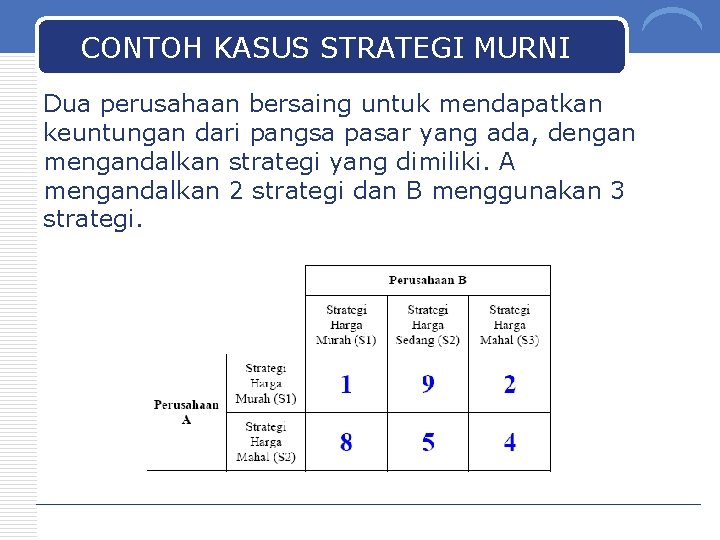 CONTOH KASUS STRATEGI MURNI

Dua perusahaan bersaing untuk mendapatkan keuntungan dari pangsa pasar yang ada, dengan mengandalkan strategi yang dimiliki. A mengandalkan 2 strategi dan B menggunakan 3 strategi.

| | | Perusahaan B | | |
|---|---|---|---|---|
| | | Strategi Harga Murah (S1) | Strategi Harga Sedang (S2) | Strategi Harga Mahal (S3) |
| Perusahaan A | Strategi Harga Murah (S1) | 1 | 9 | 2 |
| | Strategi Harga Mahal (S2) | 8 | 5 | 4 |